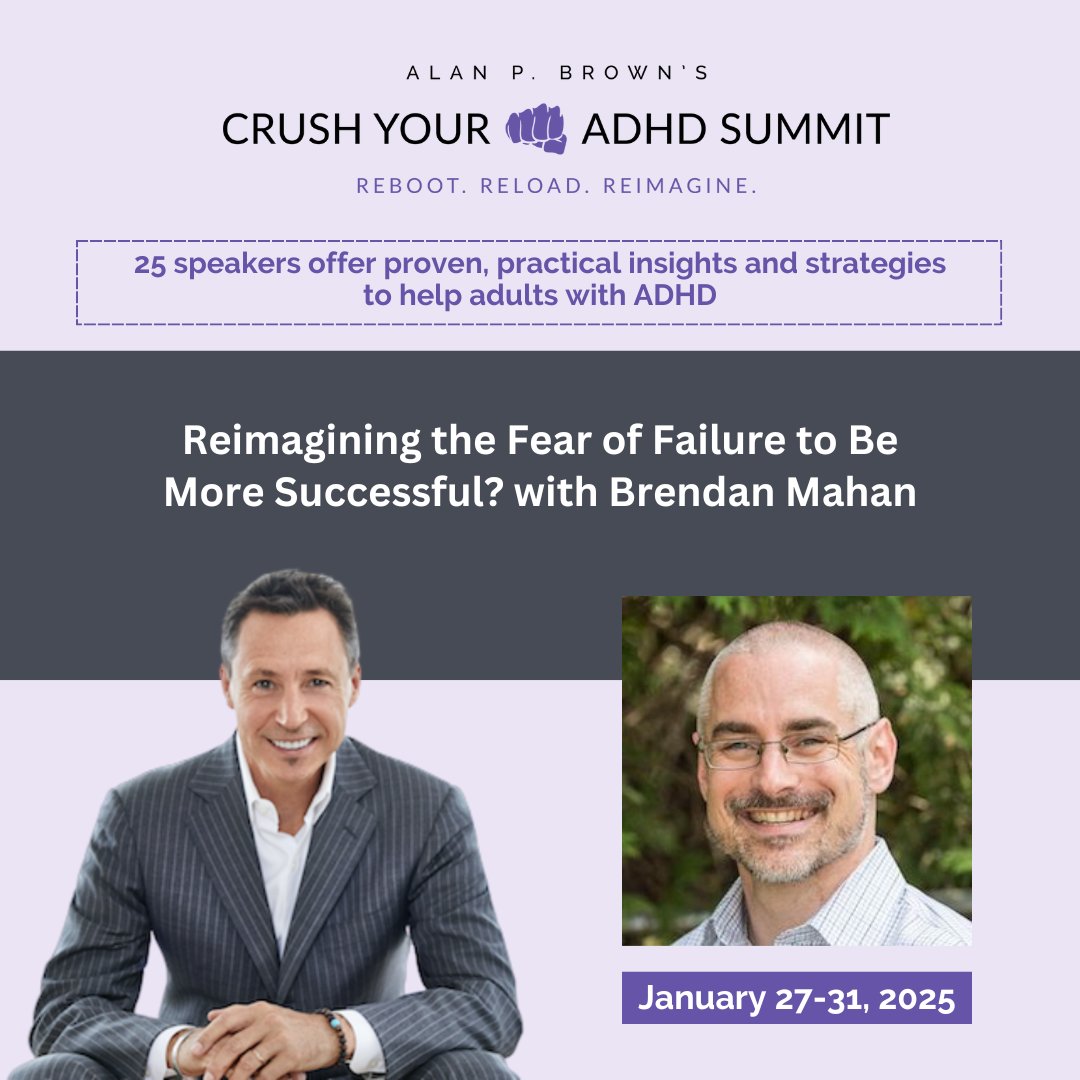 ALAN P. BROWN'S

CRUSH YOUR ADHD SUMMIT

REBOOT. RELOAD. REIMAGINE.

25 speakers offer proven, practical insights and strategies to help adults with ADHD

Reimagining the Fear of Failure to Be More Successful? with Brendan Mahan

January 27-31, 2025